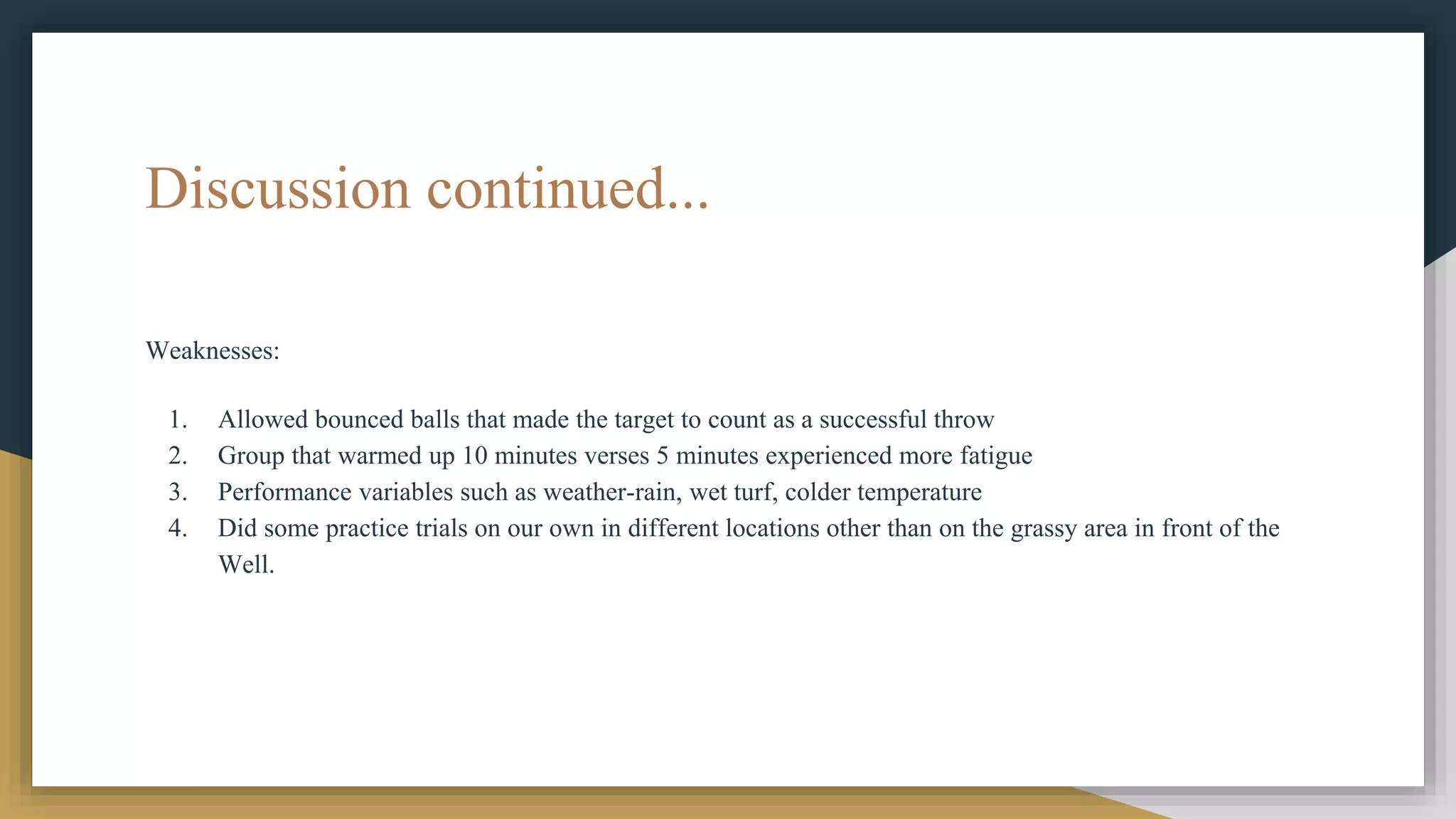 Discussion continued...

Weaknesses:

1. Allowed bounced balls that made the target to count as a successful throw
2. Group that warmed up 10 minutes verses 5 minutes experienced more fatigue
3. Performance variables such as weather-rain, wet turf, colder temperature
4. Did some practice trials on our own in different locations other than on the grassy area in front of the Well.